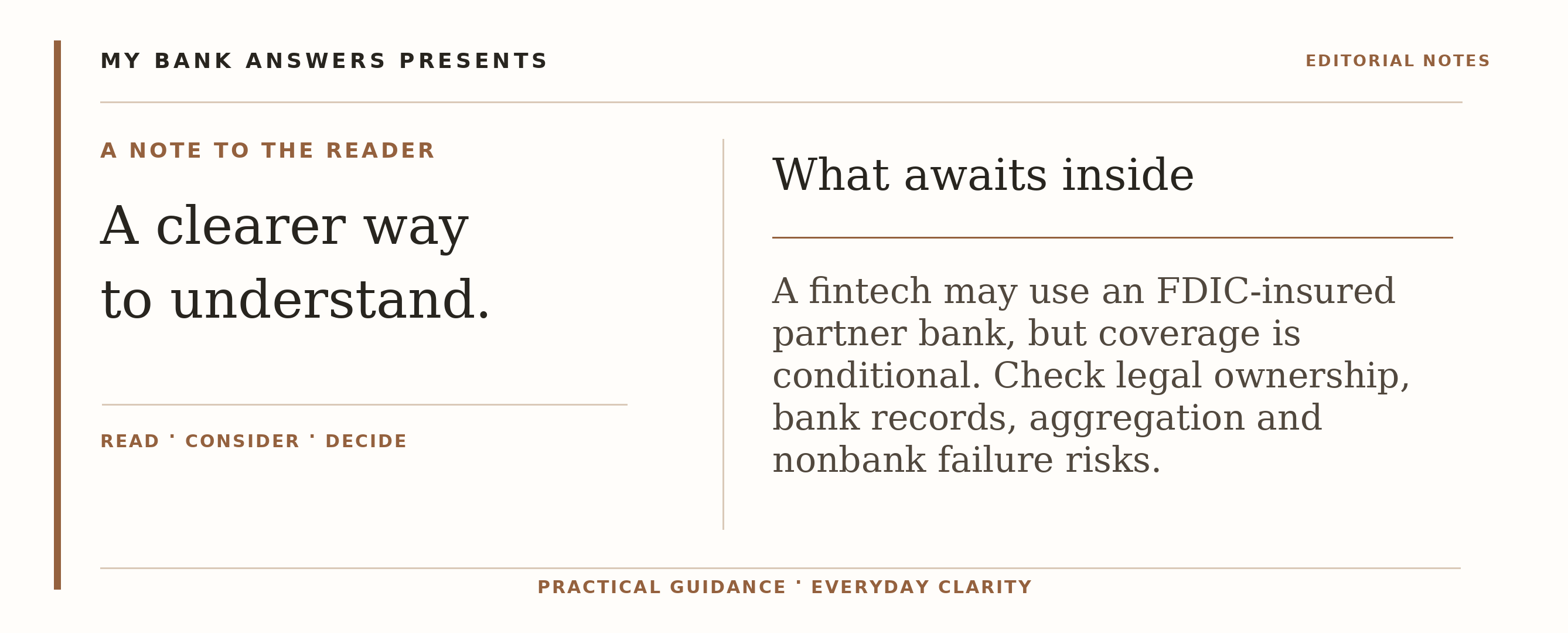 MY BANK ANSWERS PRESENTS

EDITORIAL NOTES

A NOTE TO THE READER

A clearer way
to understand.

READ · CONSIDER · DECIDE

What awaits inside

A fintech may use an FDIC-insured partner bank, but coverage is conditional. Check legal ownership, bank records, aggregation and nonbank failure risks.

PRACTICAL GUIDANCE · EVERYDAY CLARITY